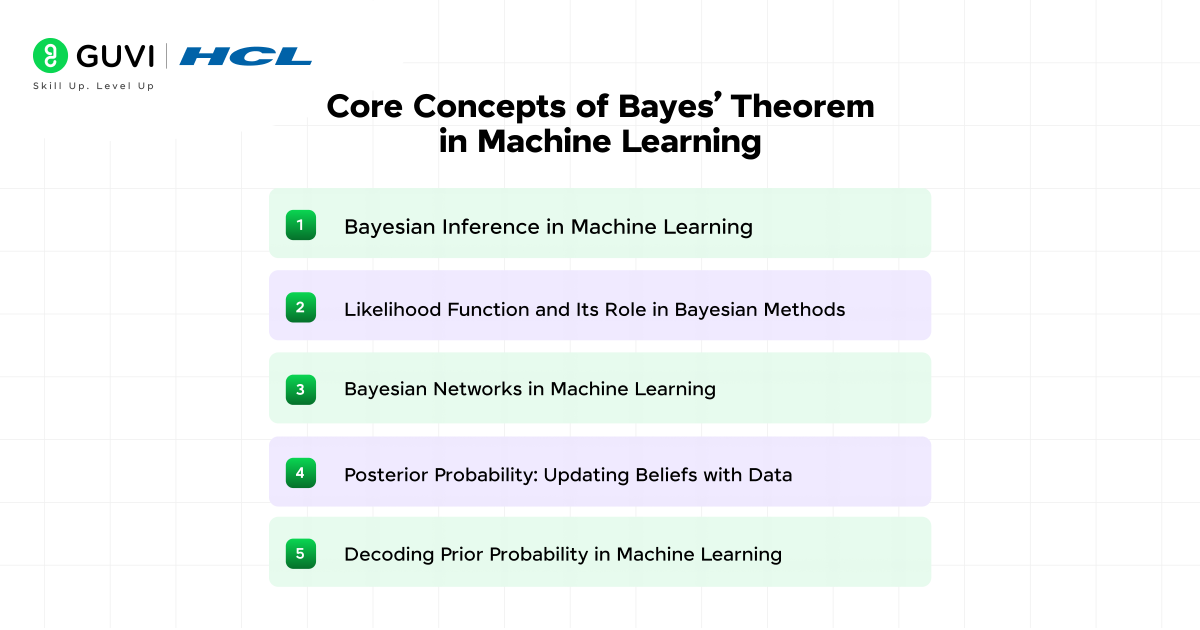 GUVI | HCL
Skill Up. Level Up

Core Concepts of Bayes' Theorem in Machine Learning

1 Bayesian Inference in Machine Learning

2 Likelihood Function and Its Role in Bayesian Methods

3 Bayesian Networks in Machine Learning

4 Posterior Probability: Updating Beliefs with Data

5 Decoding Prior Probability in Machine Learning